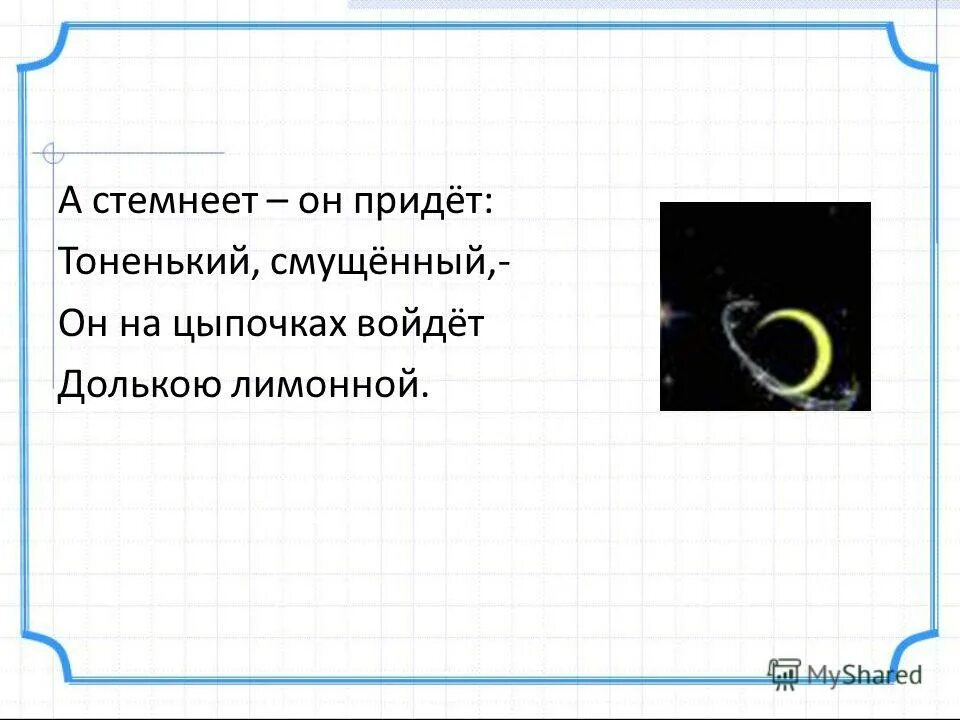 А стемнеет – он придёт:
Тоненький, смущённый,-
Он на цыпочках войдёт
Долькою лимонной.

MyShared